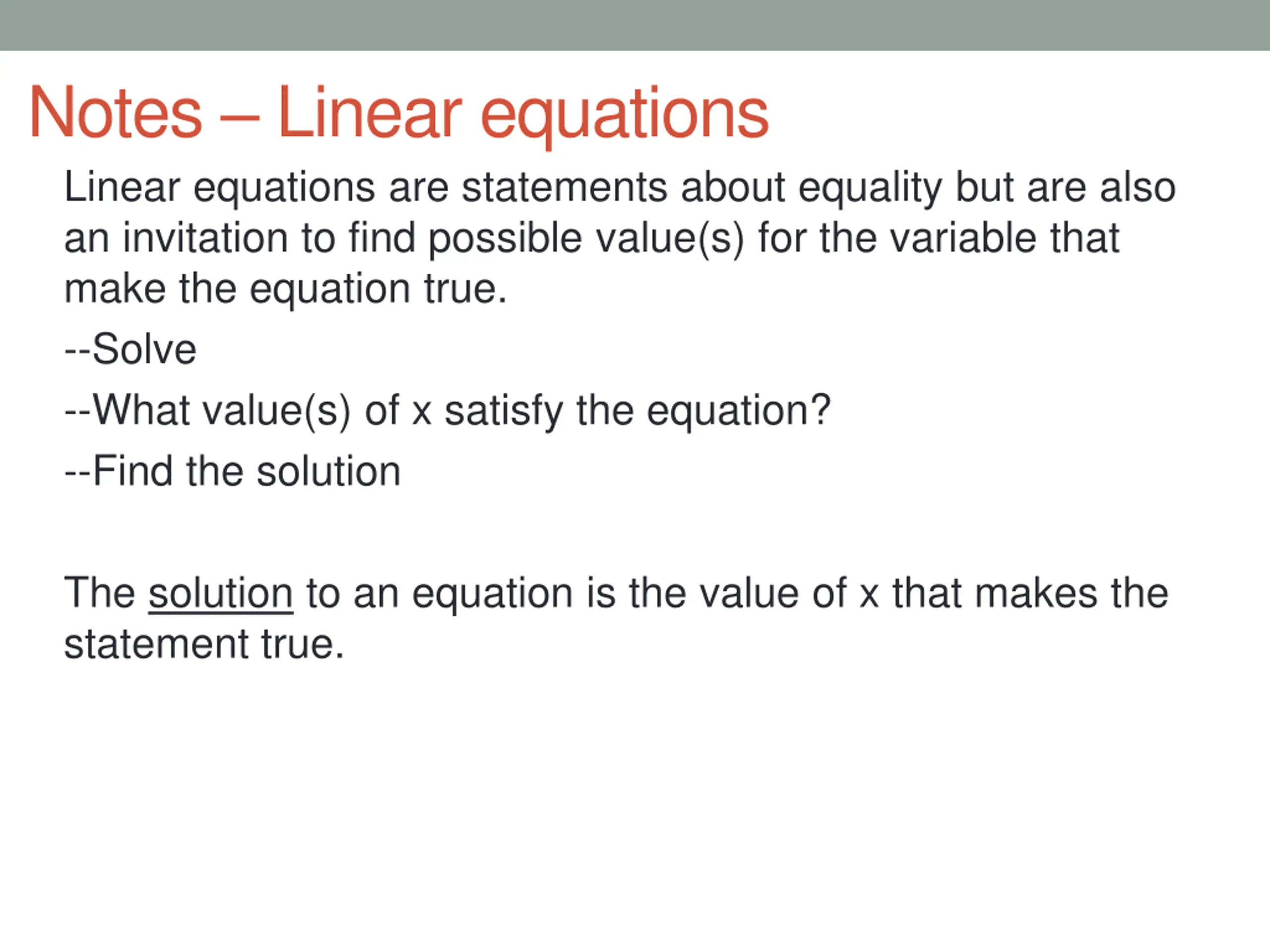 Notes – Linear equations

Linear equations are statements about equality but are also an invitation to find possible value(s) for the variable that make the equation true.

--Solve

--What value(s) of x satisfy the equation?

--Find the solution

The solution to an equation is the value of x that makes the statement true.